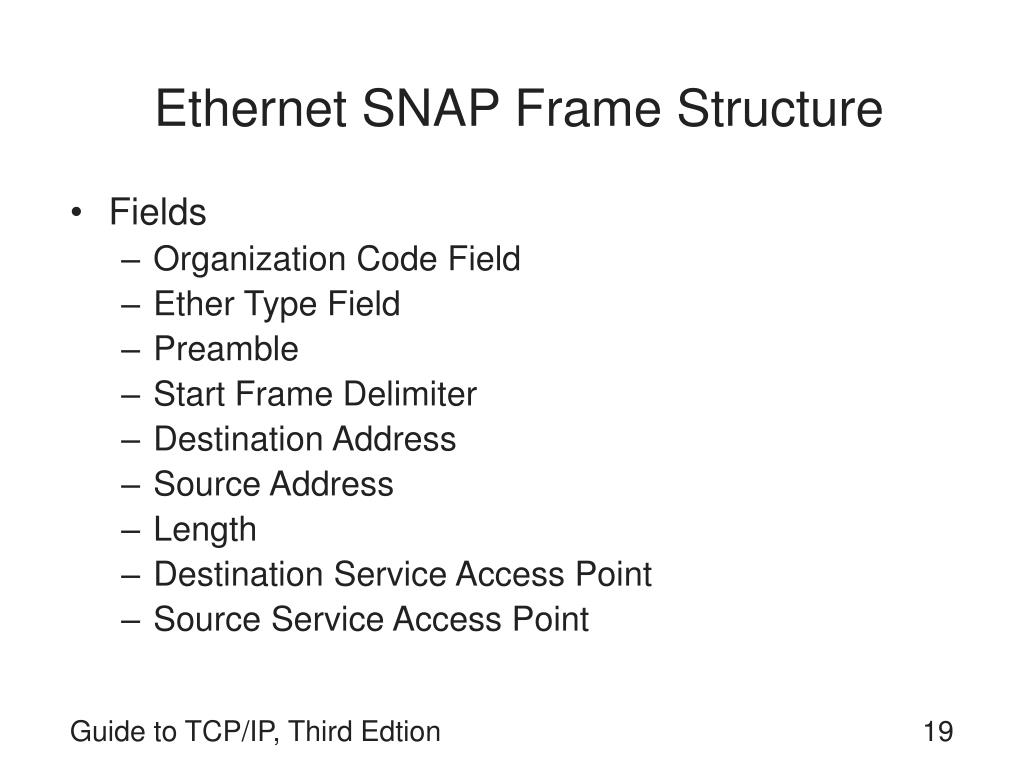 Ethernet SNAP Frame Structure

• Fields
– Organization Code Field
– Ether Type Field
– Preamble
– Start Frame Delimiter
– Destination Address
– Source Address
– Length
– Destination Service Access Point
– Source Service Access Point

Guide to TCP/IP, Third Edtion

19